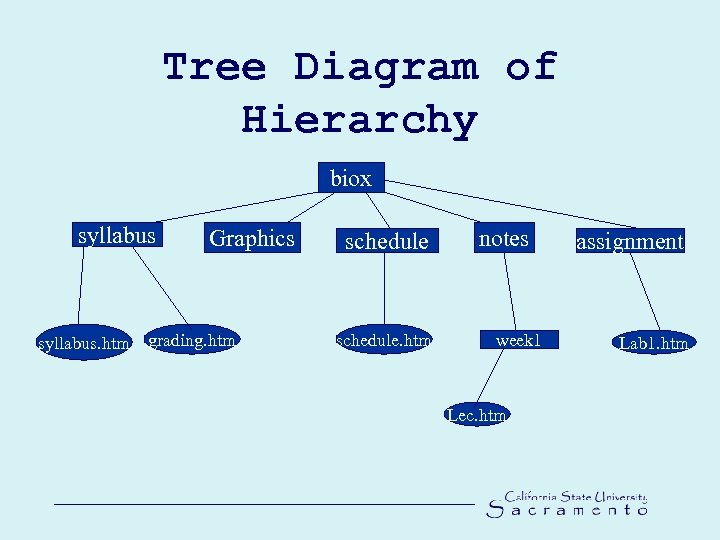 Tree Diagram of Hierarchy

biox

syllabus

Graphics

schedule

notes

assignment

syllabus.htm

grading.htm

schedule.htm

week1

Lab1.htm

Lec.htm

California State University
Sacramento